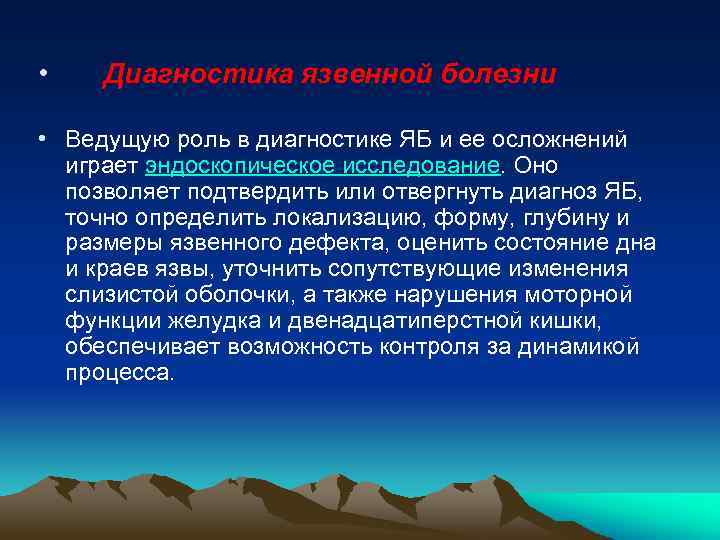 • Диагностика язвенной болезни

• Ведущую роль в диагностике ЯБ и ее осложнений играет эндоскопическое исследование. Оно позволяет подтвердить или отвергнуть диагноз ЯБ, точно определить локализацию, форму, глубину и размеры язвенного дефекта, оценить состояние дна и краев язвы, уточнить сопутствующие изменения слизистой оболочки, а также нарушения моторной функции желудка и двенадцатиперстной кишки, обеспечивает возможность контроля за динамикой процесса.